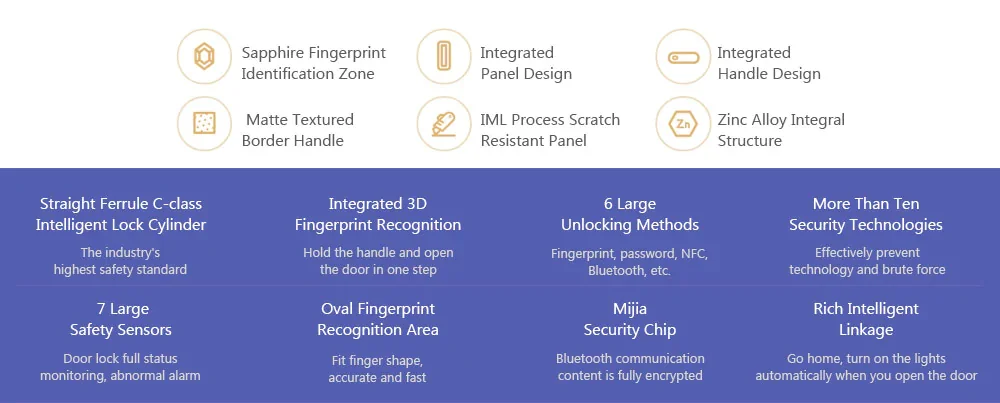 Sapphire Fingerprint Identification Zone

Integrated Panel Design

Integrated Handle Design

Matte Textured Border Handle

IML Process Scratch Resistant Panel

Zn

Zinc Alloy Integral Structure

Straight Ferrule C-class Intelligent Lock Cylinder

The industry's highest safety standard

Integrated 3D Fingerprint Recognition

Hold the handle and open the door in one step

6 Large Unlocking Methods

Fingerprint, password, NFC, Bluetooth, etc.

More Than Ten Security Technologies

Effectively prevent technology and brute force

7 Large Safety Sensors

Door lock full status monitoring, abnormal alarm

Oval Fingerprint Recognition Area

Fit finger shape, accurate and fast

Mijia Security Chip

Bluetooth communication content is fully encrypted

Rich Intelligent Linkage

Go home, turn on the lights automatically when you open the door